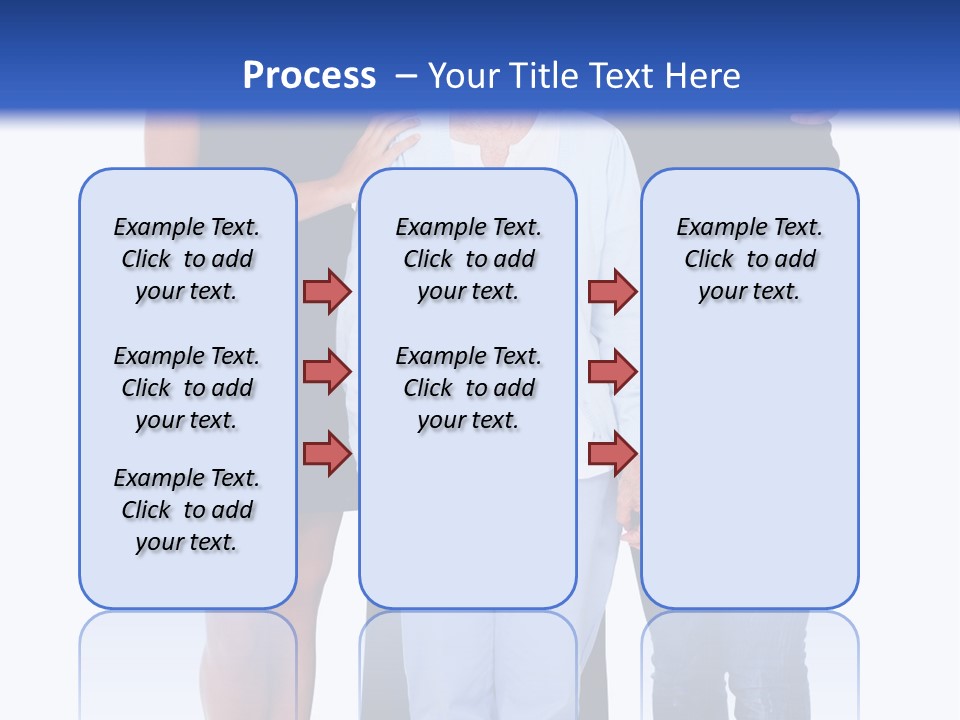 Process – Your Title Text Here

Example Text. Click to add your text.

Example Text. Click to add your text.

Example Text. Click to add your text.

Example Text. Click to add your text.

Example Text. Click to add your text.

Example Text. Click to add your text.